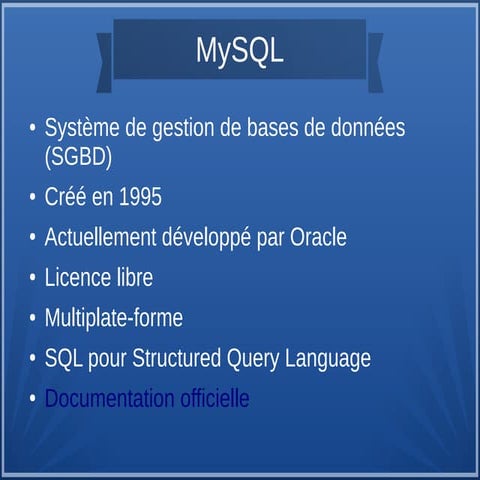 MySQL

• Système de gestion de bases de données (SGBD)
• Créé en 1995
• Actuellement développé par Oracle
• Licence libre
• Multiplate-forme
• SQL pour Structured Query Language
• Documentation officielle